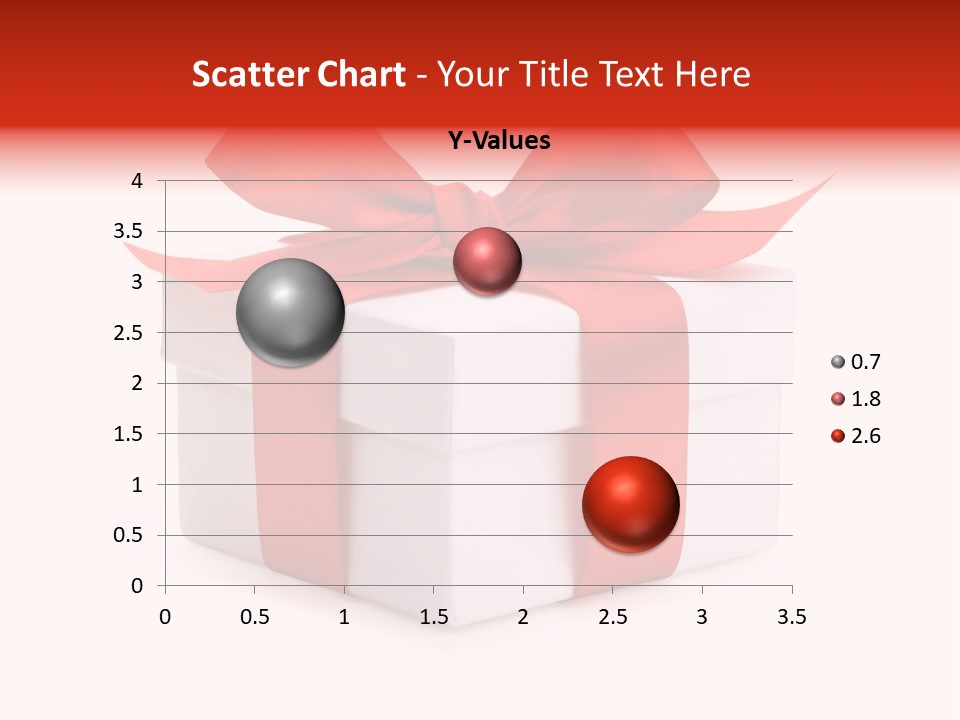 Scatter Chart - Your Title Text Here

Y-Values

4
3.5
3
2.5
2
1.5
1
0.5
0

0 0.5 1 1.5 2 2.5 3 3.5

0.7
1.8
2.6